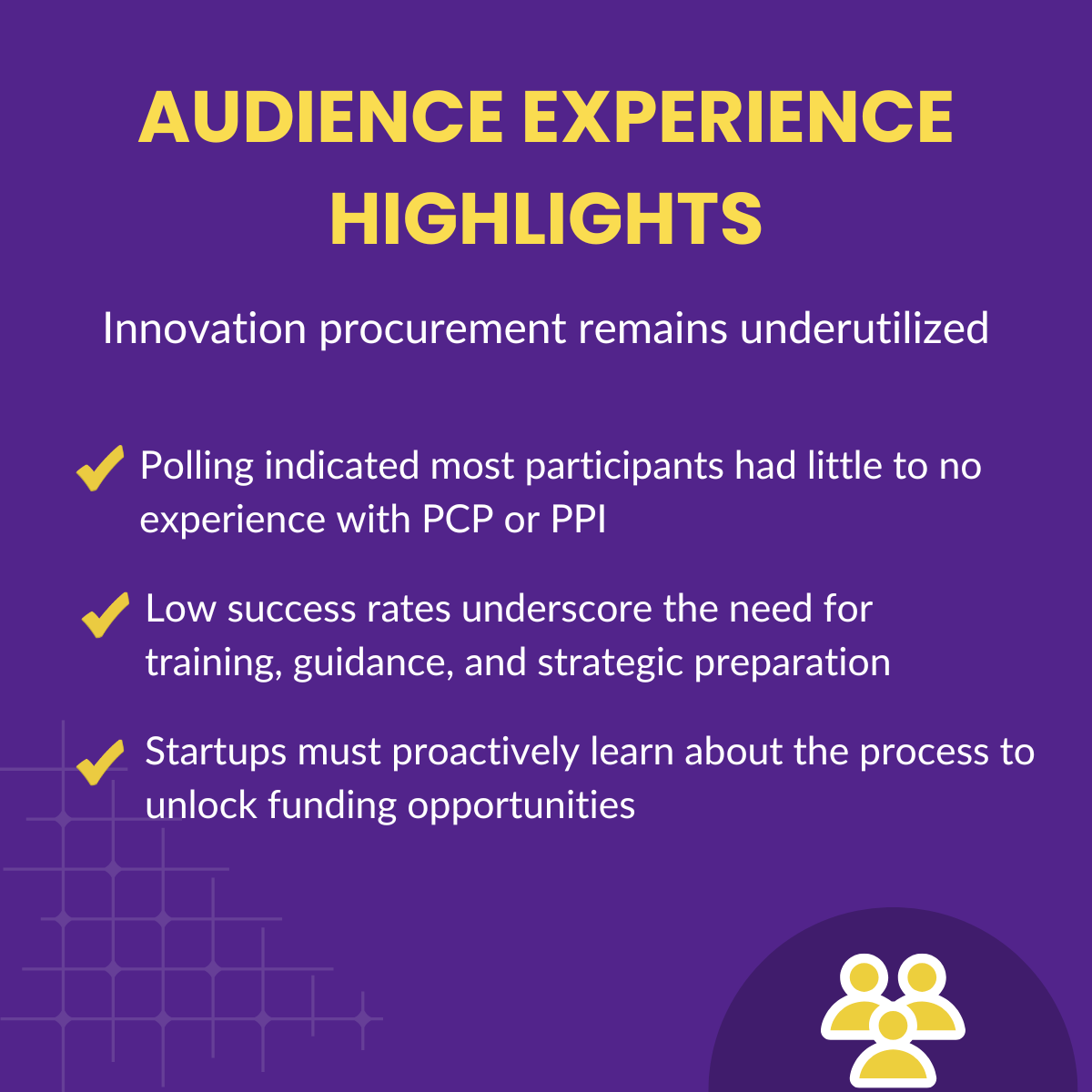 AUDIENCE EXPERIENCE HIGHLIGHTS

Innovation procurement remains underutilized

Polling indicated most participants had little to no experience with PCP or PPI

Low success rates underscore the need for training, guidance, and strategic preparation

Startups must proactively learn about the process to unlock funding opportunities